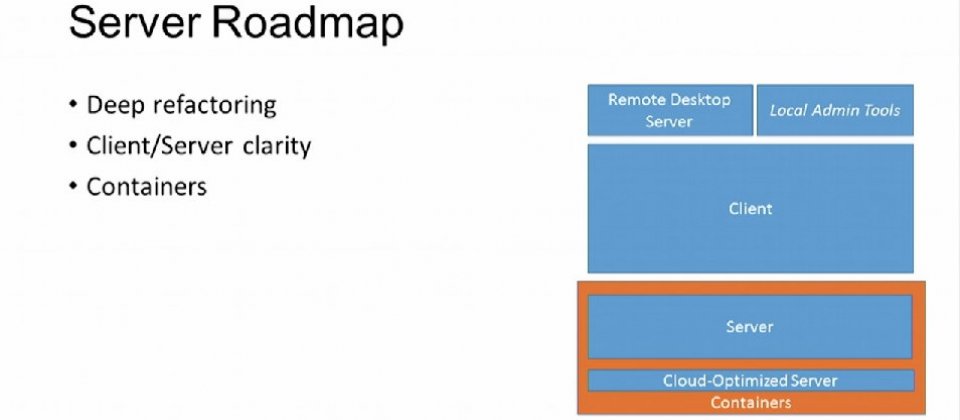 Server Roadmap

• Deep refactoring
• Client/Server clarity
• Containers

Remote Desktop Server

Local Admin Tools

Client

Server

Cloud-Optimized Server

Containers